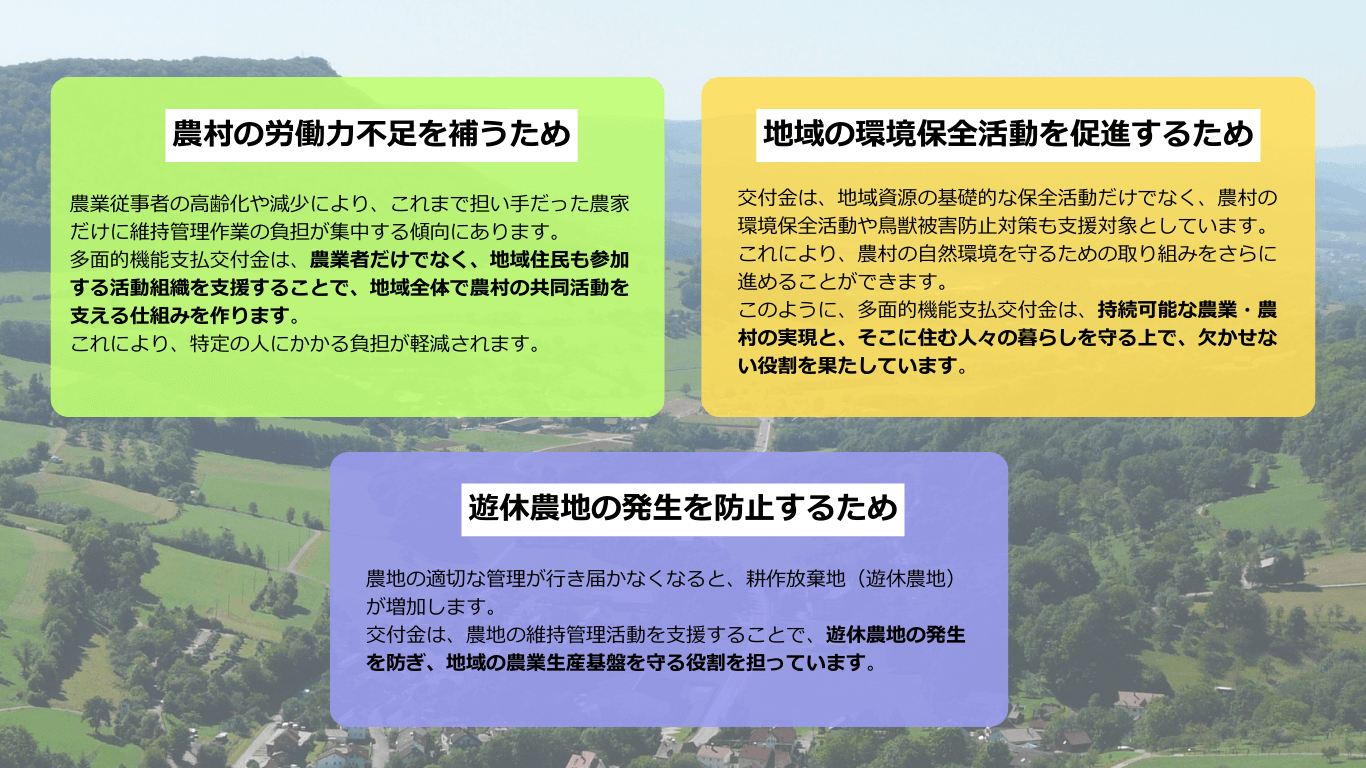 農村の労働力不足を補うため

農業従事者の高齢化や減少により、これまで担い手だった農家だけに維持管理作業の負担が集中する傾向にあります。
多面的機能支払交付金は、農業者だけでなく、地域住民も参加する活動組織を支援することで、地域全体で農村の共同活動を支える仕組みを作ります。
これにより、特定の人にかかる負担が軽減されます。

地域の環境保全活動を促進するため

交付金は、地域資源の基礎的な保全活動だけでなく、農村の環境保全活動や鳥獣被害防止対策も支援対象としています。
これにより、農村の自然環境を守るための取り組みをさらに進めることができます。
このように、多面的機能支払交付金は、持続可能な農業・農村の実現と、そこに住む人々の暮らしを守る上で、欠かせない役割を果たしています。

遊休農地の発生を防止するため

農地の適切な管理が行き届かなくなると、耕作放棄地（遊休農地）が増加します。
交付金は、農地の維持管理活動を支援することで、遊休農地の発生を防ぎ、地域の農業生産基盤を守る役割を担っています。